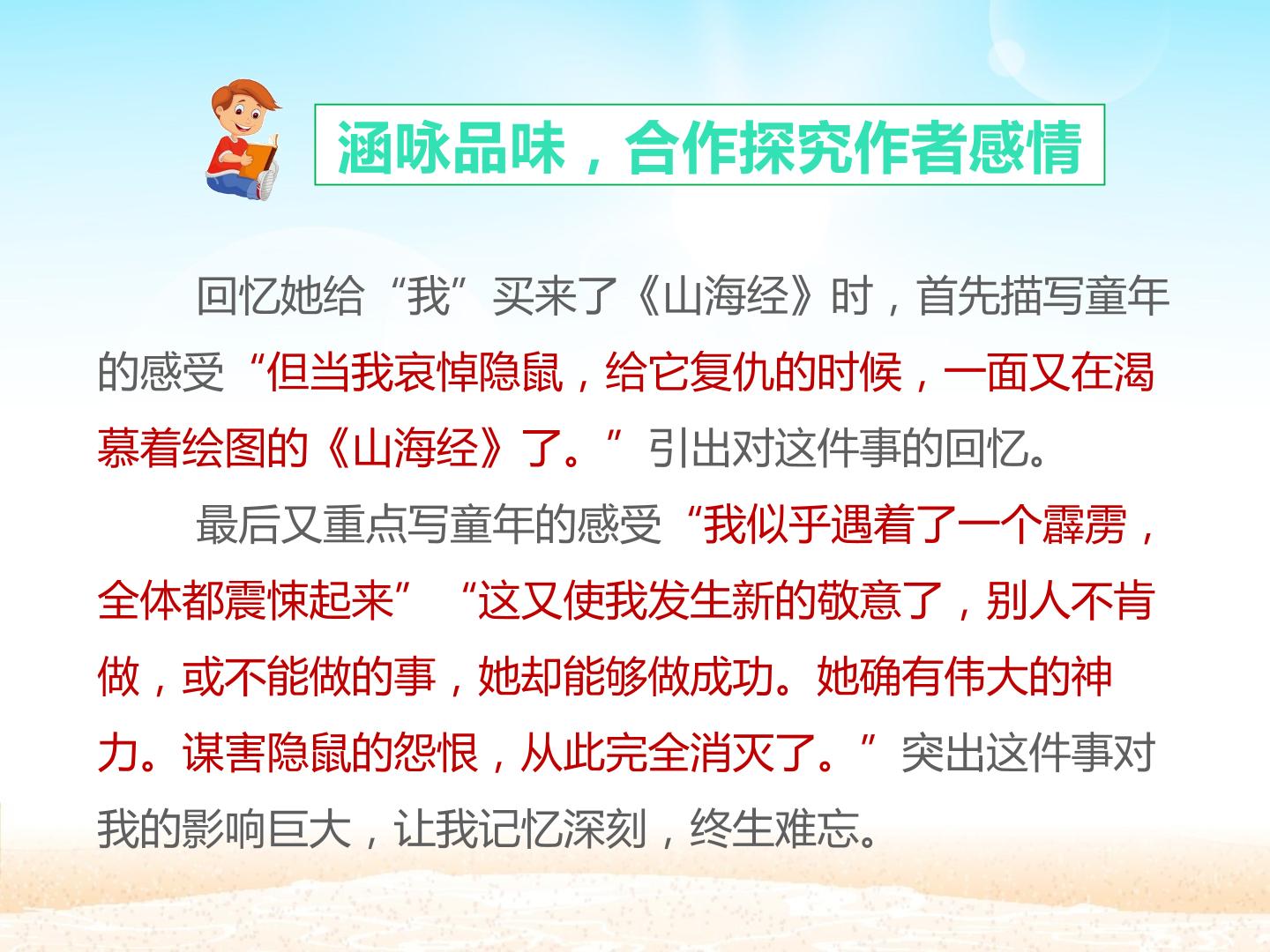 涵咏品味，合作探究作者感情

回忆她给“我”买来了《山海经》时，首先描写童年的感受“但当我哀悼隐鼠，给它复仇的时候，一面又在渴慕着绘图的《山海经》了。”引出对这件事的回忆。

最后又重点写童年的感受“我似乎遇着了一个霹雳，全体都震悚起来”“这又使我发生新的敬意了，别人不肯做，或不能做的事，她却能够做成功。她确有伟大的神力。谋害隐鼠的怨恨，从此完全消灭了。”突出这件事对我的影响巨大，让我记忆深刻，终生难忘。